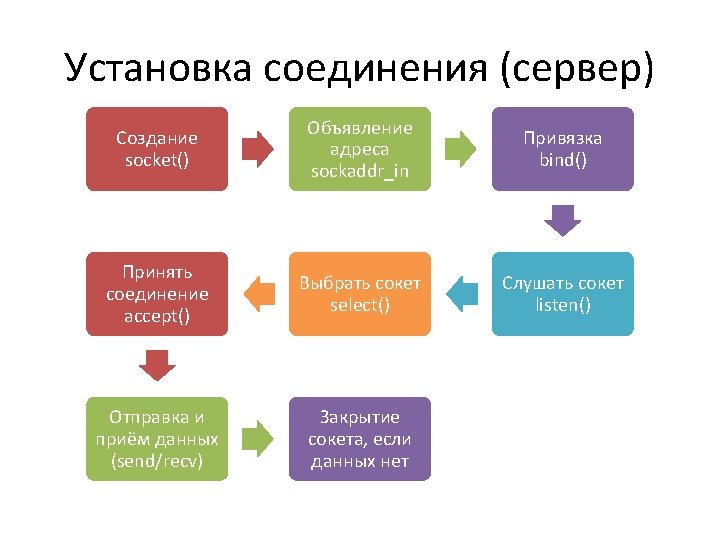 Установка соединения (сервер)

Создание socket()

Объявление адреса sockaddr_in

Привязка bind()

Слушать сокет listen()

Выбрать сокет select()

Принять соединение accept()

Отправка и приём данных (send/recv)

Закрытие сокета, если данных нет